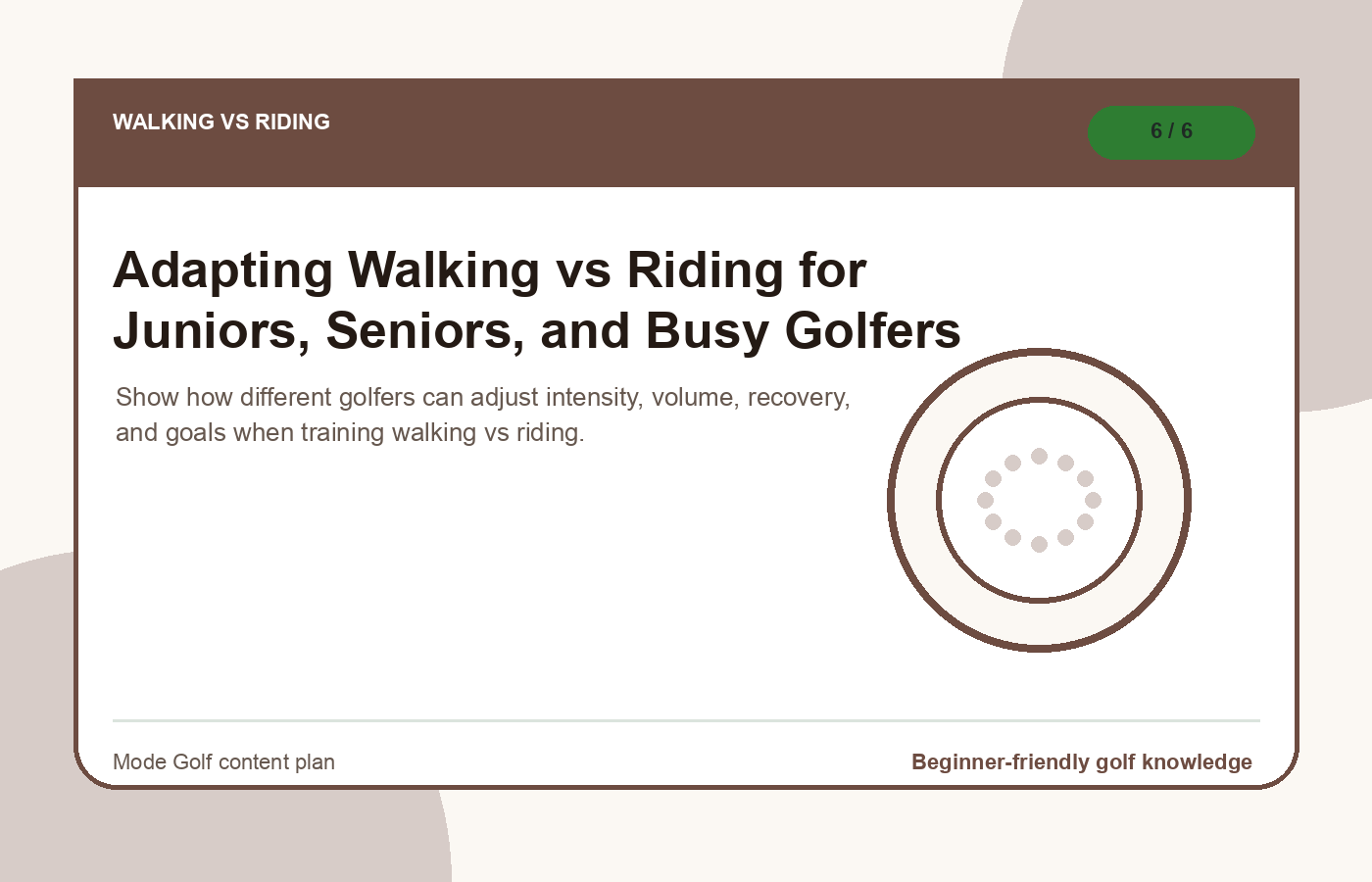 WALKING VS RIDING

6 / 6

Adapting Walking vs Riding for Juniors, Seniors, and Busy Golfers

Show how different golfers can adjust intensity, volume, recovery, and goals when training walking vs riding.

Mode Golf content plan

Beginner-friendly golf knowledge